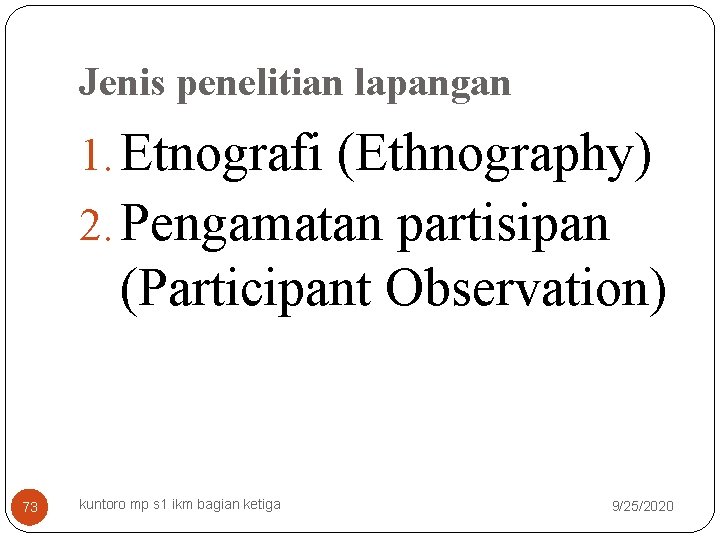 Jenis penelitian lapangan

1. Etnografi (Ethnography)
2. Pengamatan partisipan (Participant Observation)

73 kuntoro mp s1 ikm bagian ketiga 9/25/2020